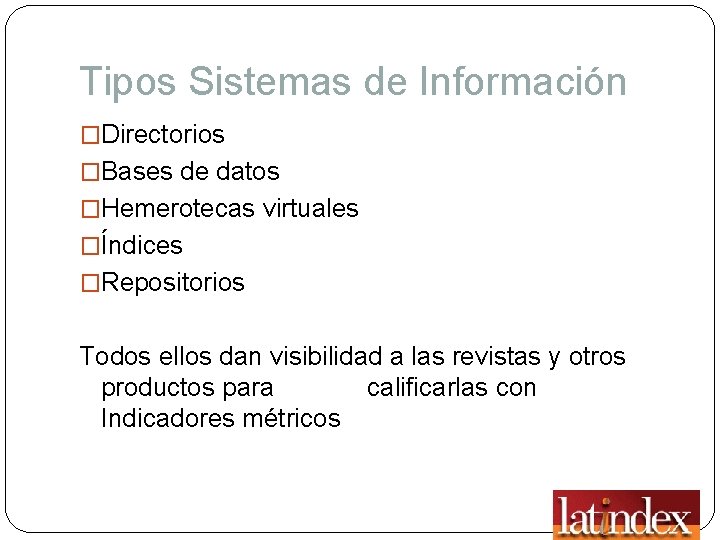 Tipos Sistemas de Información

□Directorios
□Bases de datos
□Hemerotecas virtuales
□Índices
□Repositorios

Todos ellos dan visibilidad a las revistas y otros productos para calificarlas con Indicadores métricos

latindex